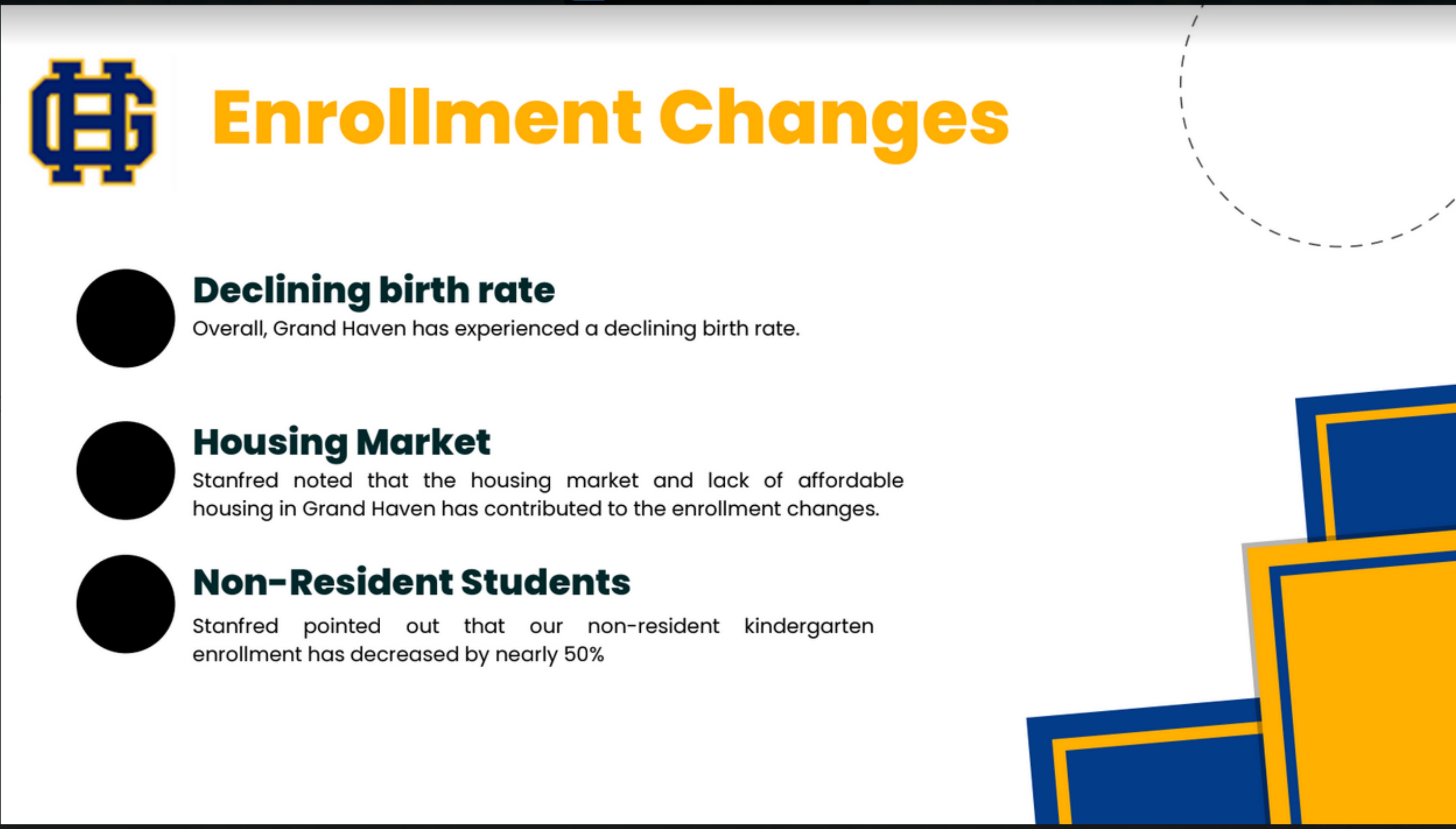 GH

Enrollment Changes

Declining birth rate
Overall, Grand Haven has experienced a declining birth rate.

Housing Market
Stanfred noted that the housing market and lack of affordable housing in Grand Haven has contributed to the enrollment changes.

Non-Resident Students
Stanfred pointed out that our non-resident kindergarten enrollment has decreased by nearly 50%